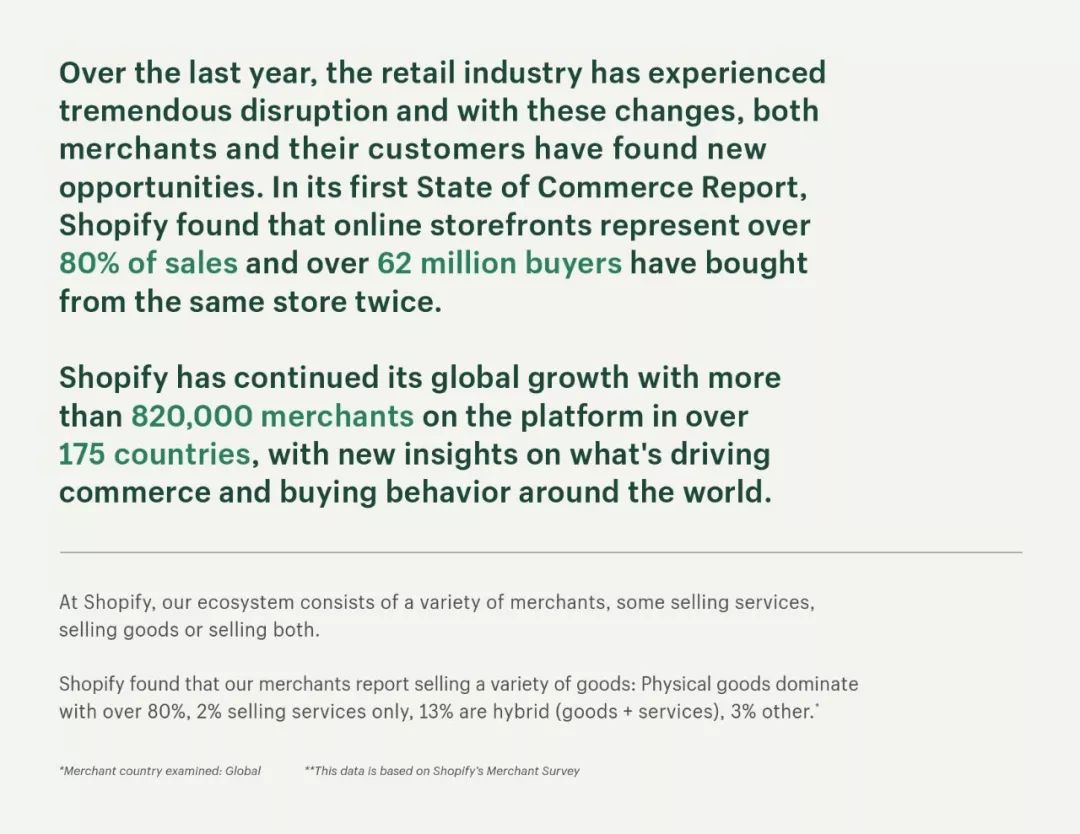 Over the last year, the retail industry has experienced tremendous disruption and with these changes, both merchants and their customers have found new opportunities. In its first State of Commerce Report, Shopify found that online storefronts represent over 80% of sales and over 62 million buyers have bought from the same store twice.

Shopify has continued its global growth with more than 820,000 merchants on the platform in over 175 countries, with new insights on what's driving commerce and buying behavior around the world.

At Shopify, our ecosystem consists of a variety of merchants, some selling services, selling goods or selling both.

Shopify found that our merchants report selling a variety of goods: Physical goods dominate with over 80%, 2% selling services only, 13% are hybrid (goods + services), 3% other.*

*Merchant country examined: Global **This data is based on Shopify's Merchant Survey